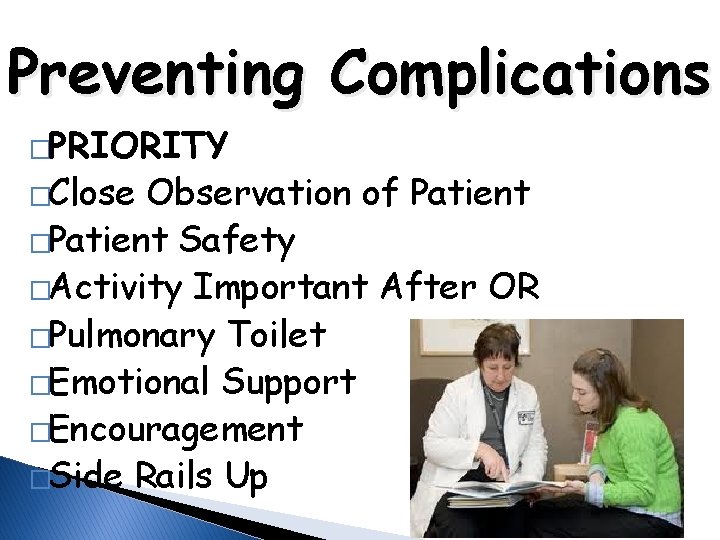 Preventing Complications

□PRIORITY
□Close Observation of Patient
□Patient Safety
□Activity Important After OR
□Pulmonary Toilet
□Emotional Support
□Encouragement
□Side Rails Up